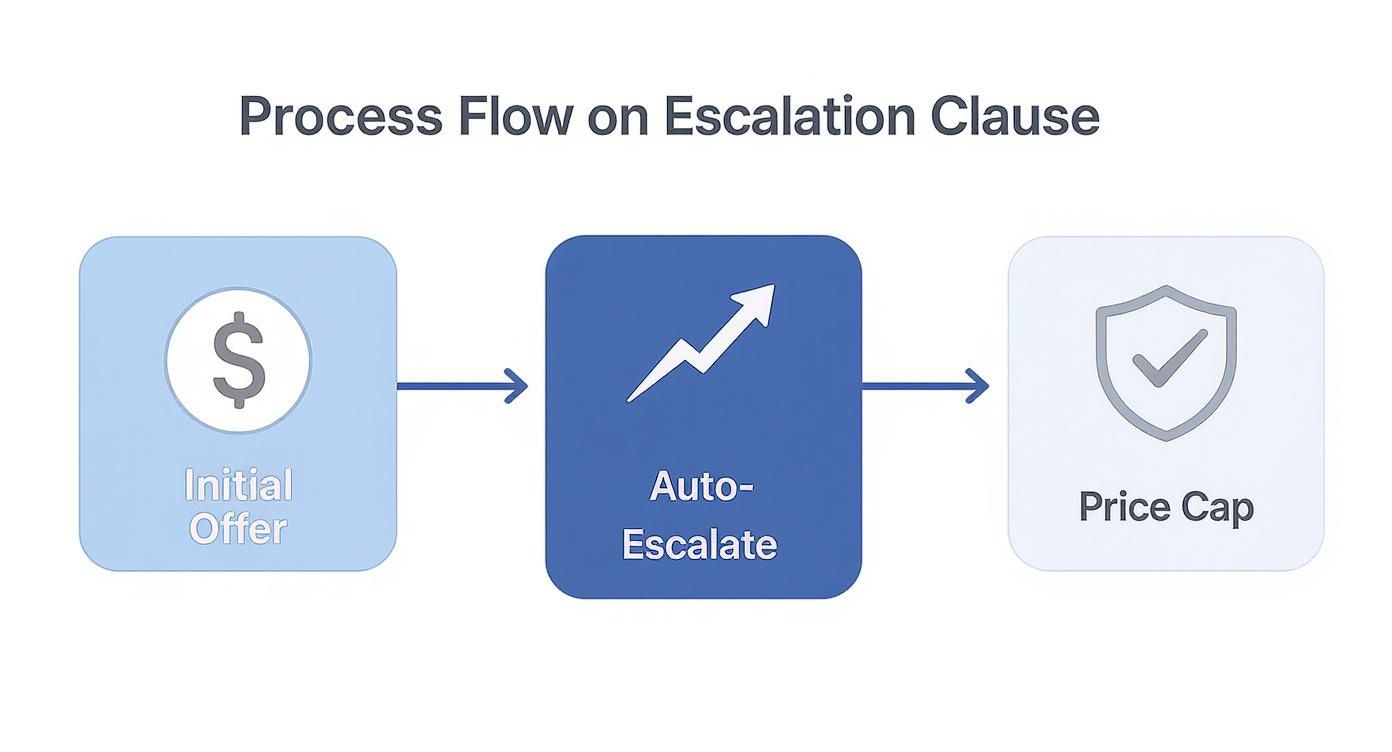 Process Flow on Escalation Clause

$

Initial Offer

Auto-Escalate

Price Cap